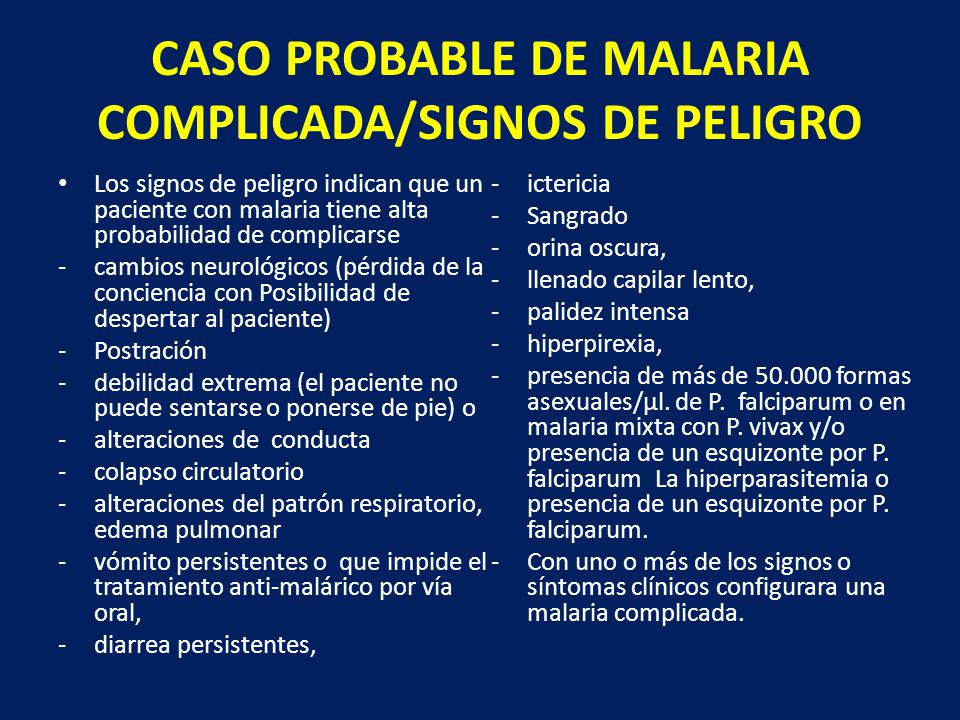 CASO PROBABLE DE MALARIA COMPLICADA/SIGNOS DE PELIGRO

• Los signos de peligro indican que un paciente con malaria tiene alta probabilidad de complicarse
- cambios neurológicos (pérdida de la conciencia con Posibilidad de despertar al paciente)
- Postración
- debilidad extrema (el paciente no puede sentarse o ponerse de pie) o
- alteraciones de conducta
- colapso circulatorio
- alteraciones del patrón respiratorio, edema pulmonar
- vómito persistentes o que impide el tratamiento anti-malárico por vía oral,
- diarrea persistentes,

- ictericia
- Sangrado
- orina oscura,
- llenado capilar lento,
- palidez intensa
- hiperpirexia,
- presencia de más de 50.000 formas asexuales/µl. de P. falciparum o en malaria mixta con P. vivax y/o presencia de un esquizonte por P. falciparum La hiperparasitemia o presencia de un esquizonte por P. falciparum.
- Con uno o más de los signos o síntomas clínicos configurara una malaria complicada.